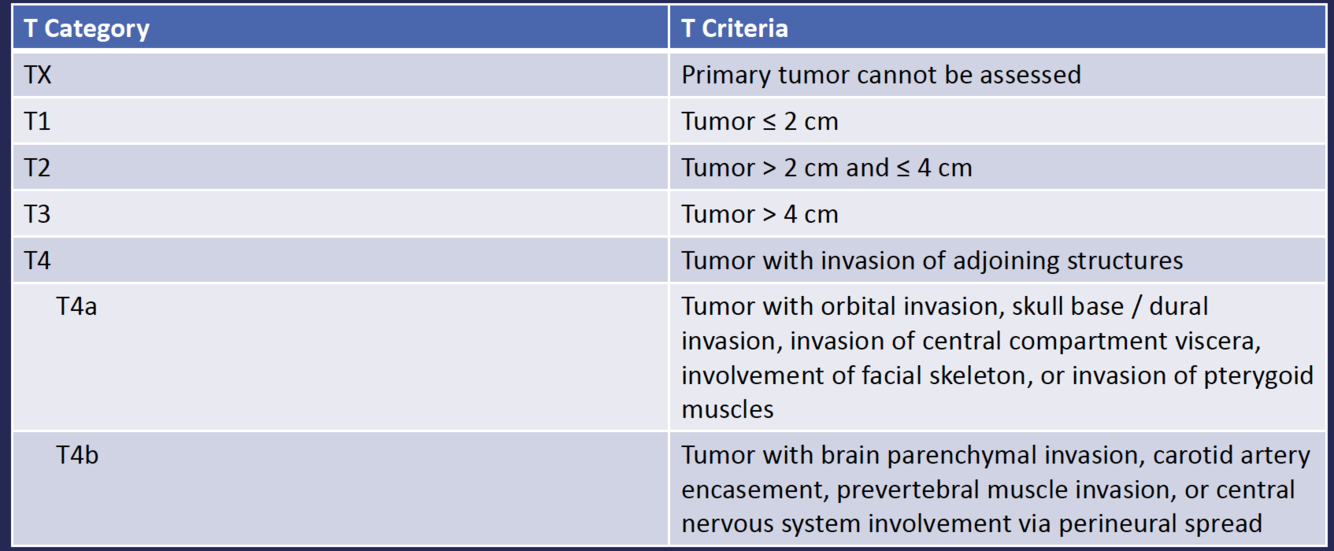 | T Category | T Criteria |
|---|---|
| TX | Primary tumor cannot be assessed |
| T1 | Tumor ≤ 2 cm |
| T2 | Tumor > 2 cm and ≤ 4 cm |
| T3 | Tumor > 4 cm |
| T4 | Tumor with invasion of adjoining structures |
| T4a | Tumor with orbital invasion, skull base / dural invasion, invasion of central compartment viscera, involvement of facial skeleton, or invasion of pterygoid muscles |
| T4b | Tumor with brain parenchymal invasion, carotid artery encasement, prevertebral muscle invasion, or central nervous system involvement via perineural spread |